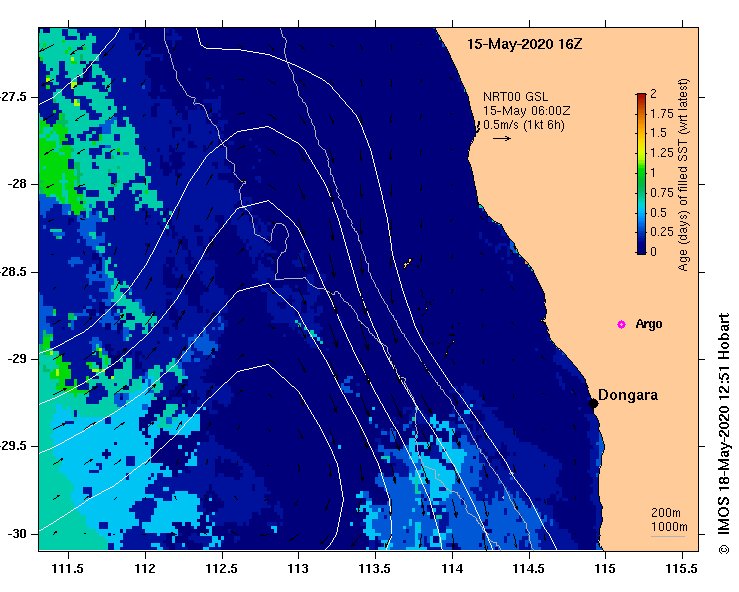 15-May-2020 16Z

NRT00 GSL
15-May 06:00Z
0.5m/s (1kt 6h)

2
1.75
1.5
1.25
1
0.75
0.5
0.25
0
Age (days) of filled SST (wrt latest)

Argo

Dongara

200m
1000m

-27.5
-28
-28.5
-29
-29.5
-30

111.5
112
112.5
113
113.5
114
114.5
115
115.5

© IMOS 18-May-2020 12:51 Hobart